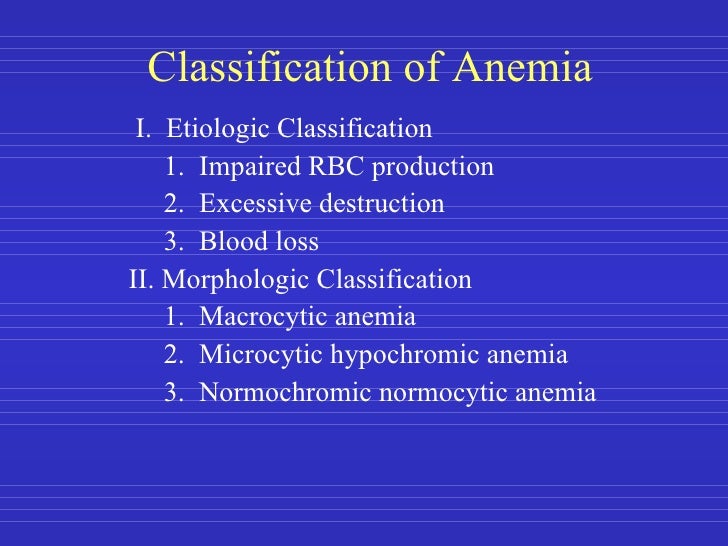 Classification of Anemia

I. Etiologic Classification
1. Impaired RBC production
2. Excessive destruction
3. Blood loss
II. Morphologic Classification
1. Macrocytic anemia
2. Microcytic hypochromic anemia
3. Normochromic normocytic anemia